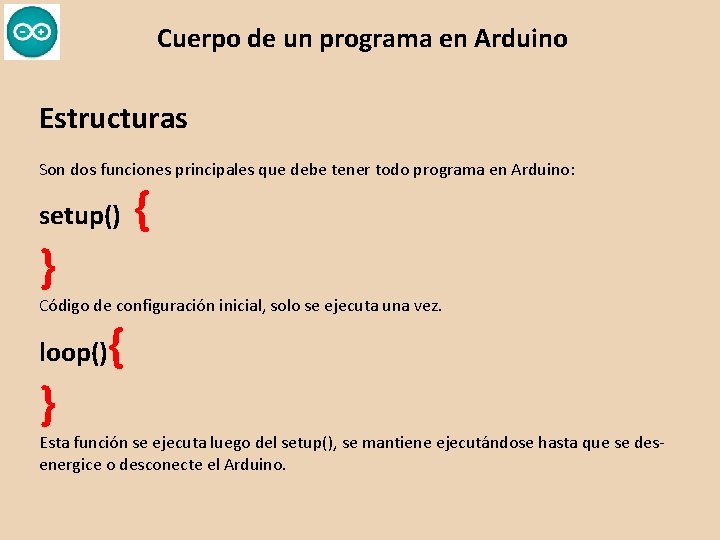 Cuerpo de un programa en Arduino

Estructuras

Son dos funciones principales que debe tener todo programa en Arduino:

setup() {

}

Código de configuración inicial, solo se ejecuta una vez.

loop(){

}

Esta función se ejecuta luego del setup(), se mantiene ejecutándose hasta que se desenergice o desconecte el Arduino.